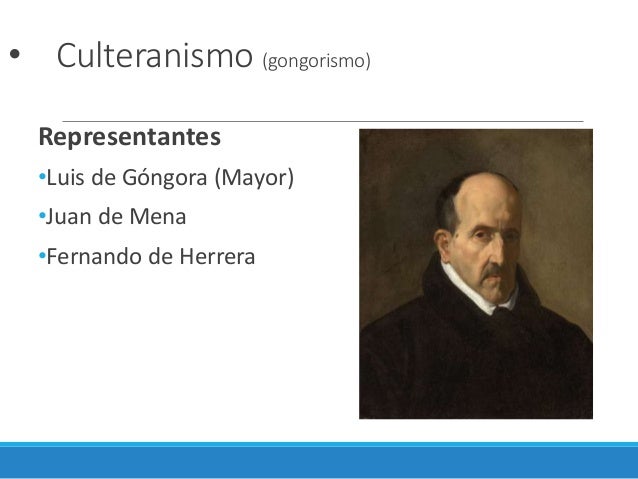 • Culteranismo (gongorismo)

Representantes

•Luis de Góngora (Mayor)

•Juan de Mena

•Fernando de Herrera